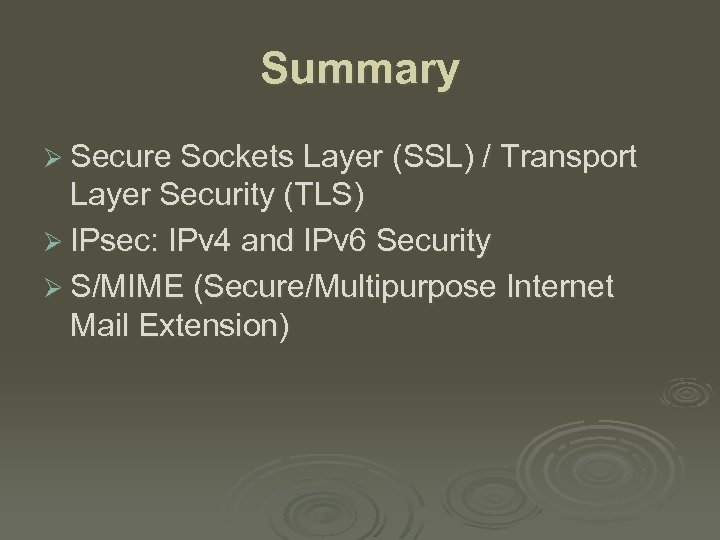 Summary

➢ Secure Sockets Layer (SSL) / Transport Layer Security (TLS)
➢ IPsec: IPv4 and IPv6 Security
➢ S/MIME (Secure/Multipurpose Internet Mail Extension)